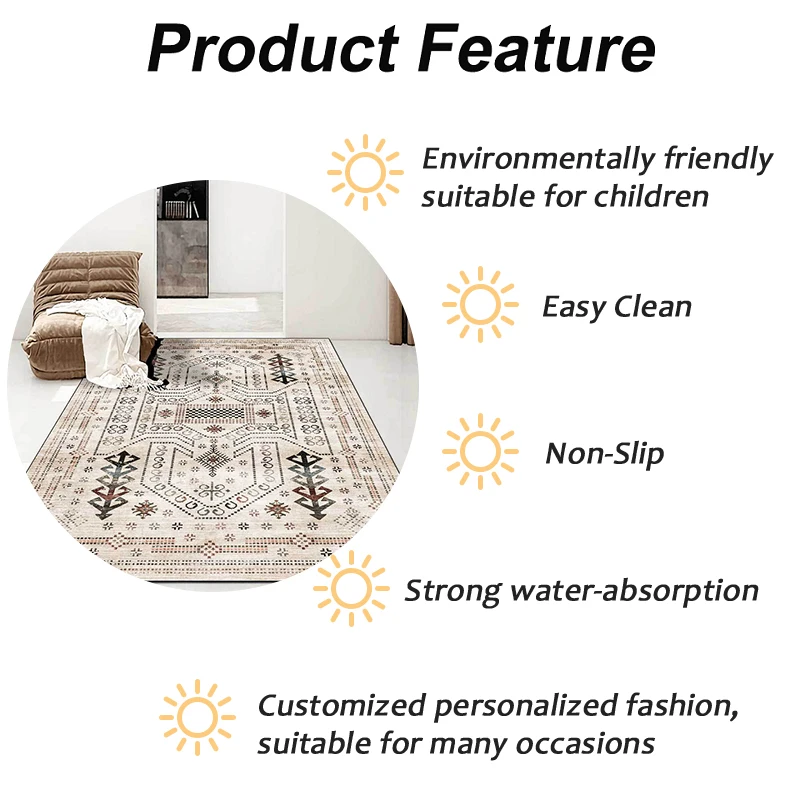 Product Feature

Environmentally friendly suitable for children

Easy Clean

Non-Slip

Strong water-absorption

Customized personalized fashion, suitable for many occasions